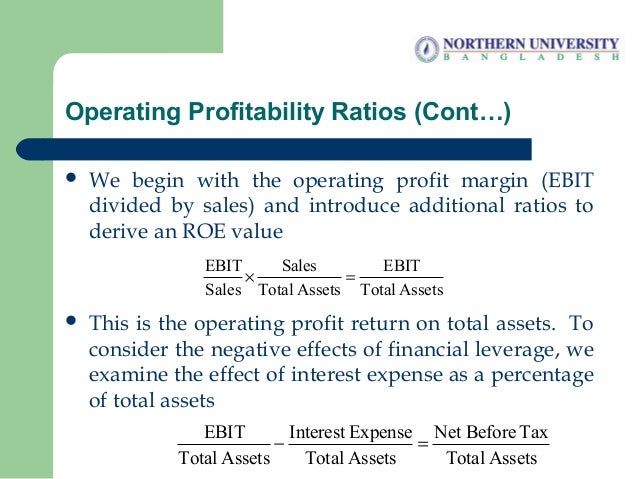 NORTHERN UNIVERSITY
BANGLADESH

Operating Profitability Ratios (Cont…)

• We begin with the operating profit margin (EBIT divided by sales) and introduce additional ratios to derive an ROE value

$\frac{\text{EBIT}}{\text{Sales}} \times \frac{\text{Sales}}{\text{Total Assets}} = \frac{\text{EBIT}}{\text{Total Assets}}$

• This is the operating profit return on total assets. To consider the negative effects of financial leverage, we examine the effect of interest expense as a percentage of total assets

$\frac{\text{EBIT}}{\text{Total Assets}} - \frac{\text{Interest Expense}}{\text{Total Assets}} = \frac{\text{Net Before Tax}}{\text{Total Assets}}$